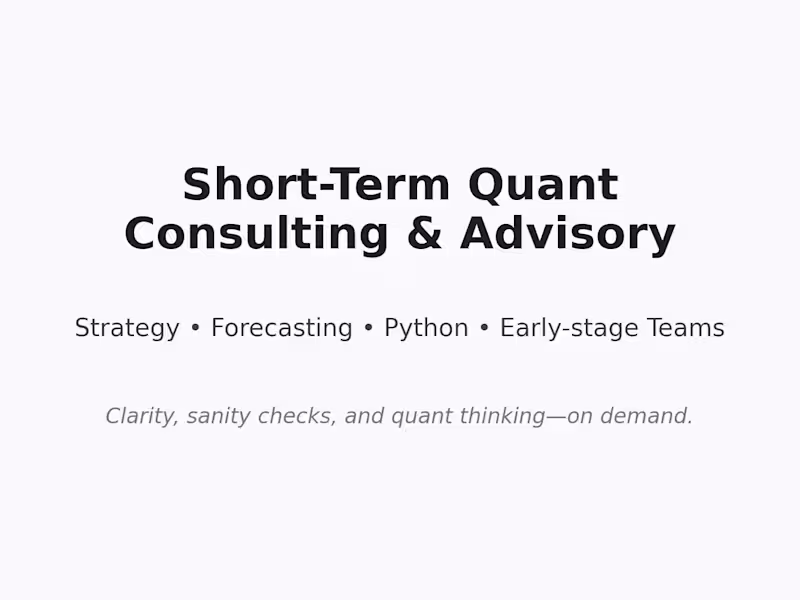 Short-Term Quant Consulting & Advisory

Strategy • Forecasting • Python • Early-stage Teams

Clarity, sanity checks, and quant thinking—on demand.